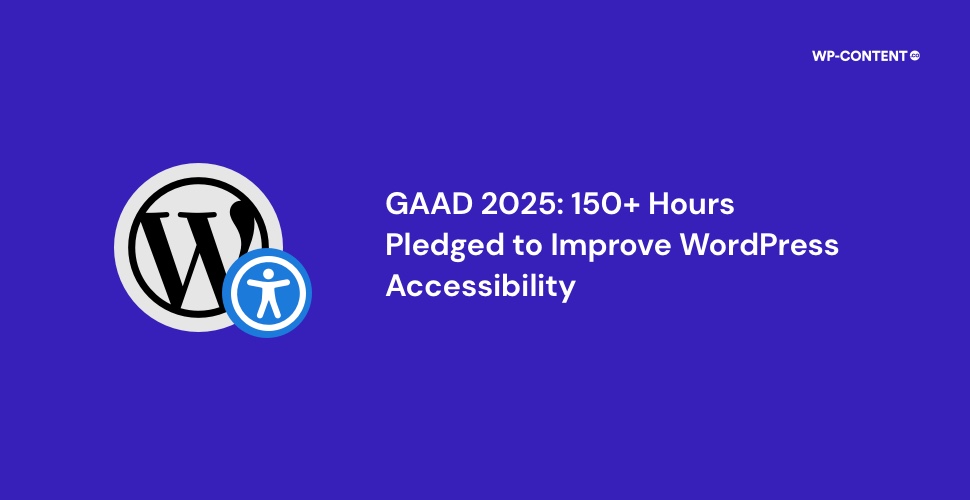 WP-CONTENT

GAAD 2025: 150+ Hours Pledged to Improve WordPress Accessibility